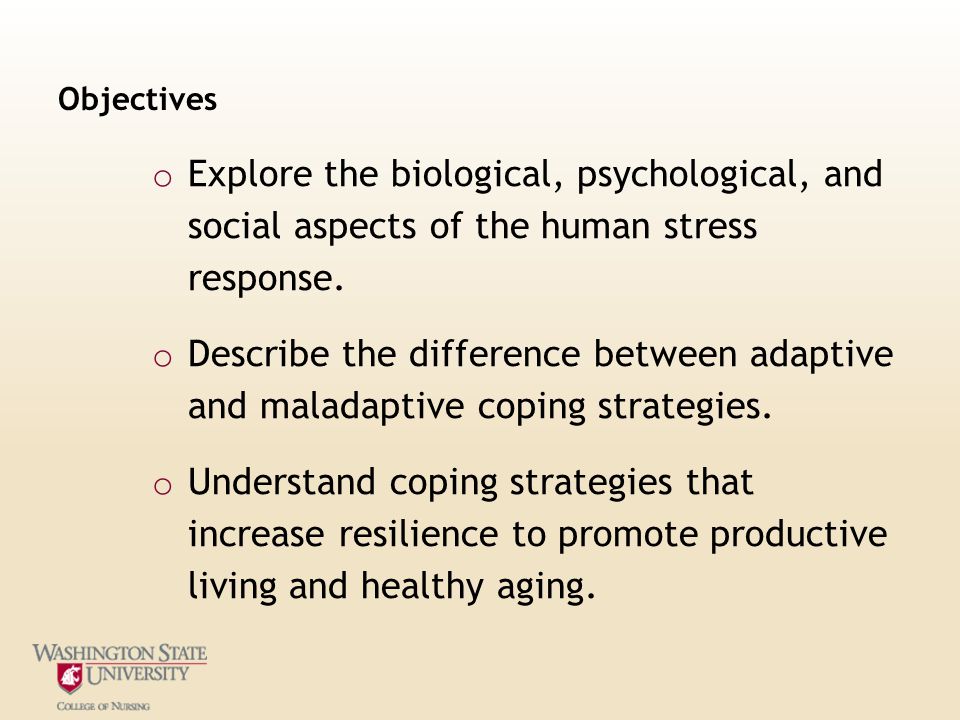 Objectives

o Explore the biological, psychological, and social aspects of the human stress response.

o Describe the difference between adaptive and maladaptive coping strategies.

o Understand coping strategies that increase resilience to promote productive living and healthy aging.

WASHINGTON STATE UNIVERSITY
COLLEGE OF NURSING